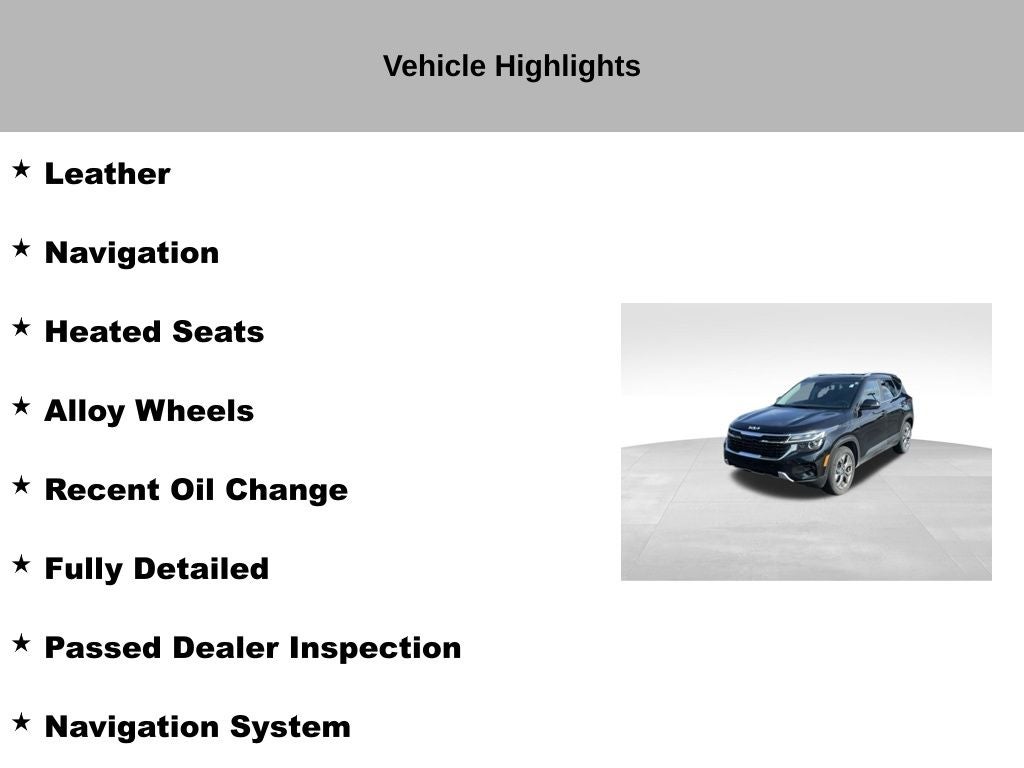 Vehicle Highlights

★ Leather

★ Navigation

★ Heated Seats

★ Alloy Wheels

★ Recent Oil Change

★ Fully Detailed

★ Passed Dealer Inspection

★ Navigation System